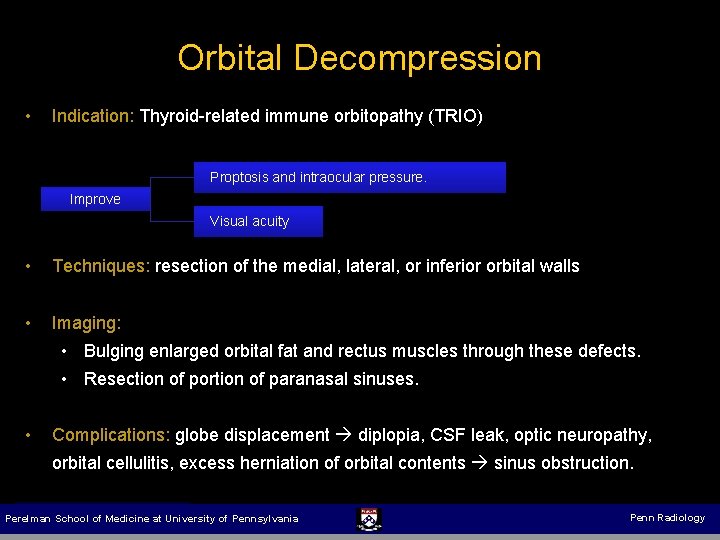 Orbital Decompression

• Indication: Thyroid-related immune orbitopathy (TRIO)

Improve

Proptosis and intraocular pressure.

Visual acuity

• Techniques: resection of the medial, lateral, or inferior orbital walls

• Imaging:
• Bulging enlarged orbital fat and rectus muscles through these defects.
• Resection of portion of paranasal sinuses.

• Complications: globe displacement → diplopia, CSF leak, optic neuropathy, orbital cellulitis, excess herniation of orbital contents → sinus obstruction.

Perelman School of Medicine at University of Pennsylvania

Penn Radiology